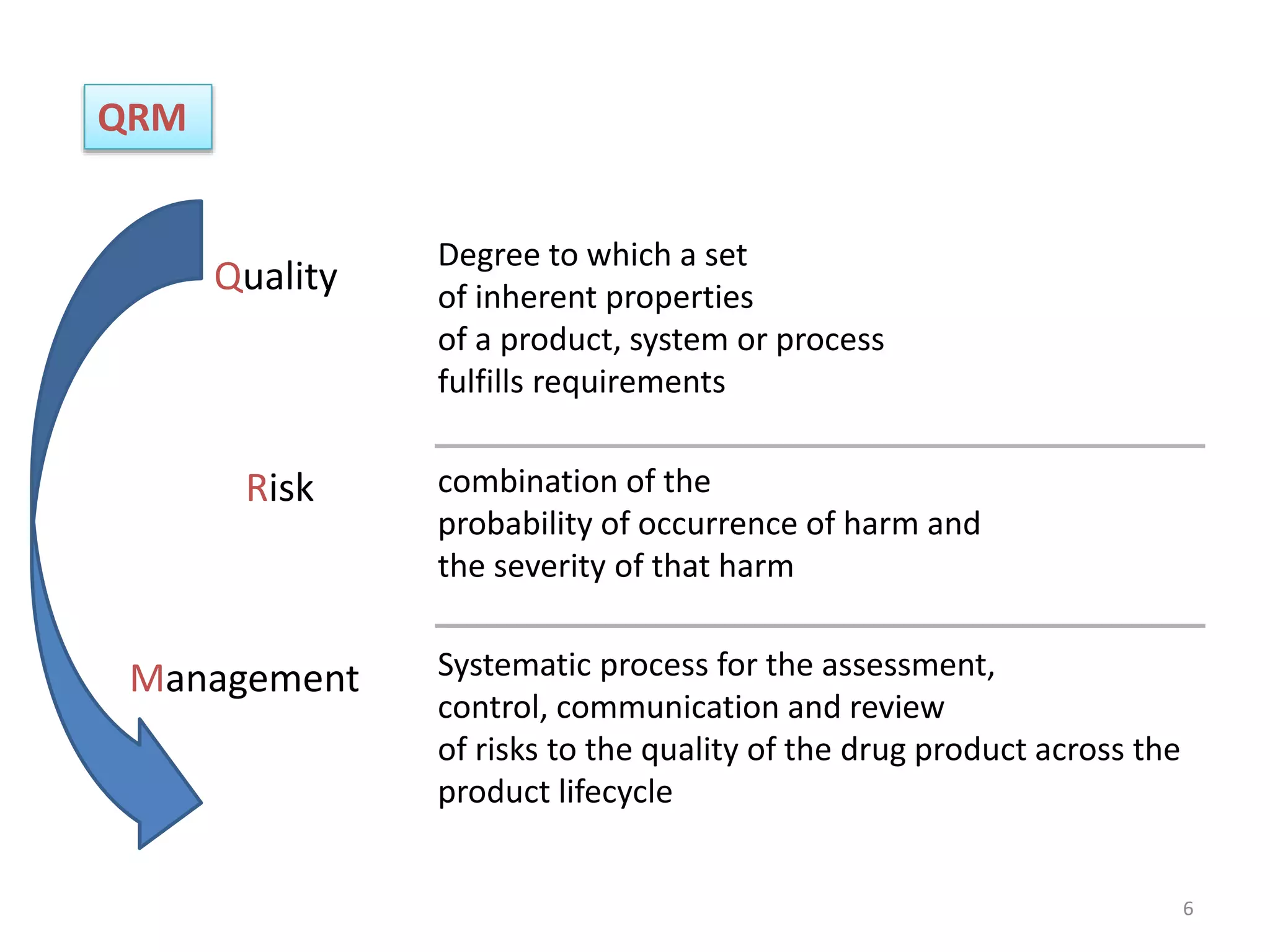 QRM

Quality

Degree to which a set of inherent properties of a product, system or process fulfills requirements

Risk

combination of the probability of occurrence of harm and the severity of that harm

Management

Systematic process for the assessment, control, communication and review of risks to the quality of the drug product across the product lifecycle

6